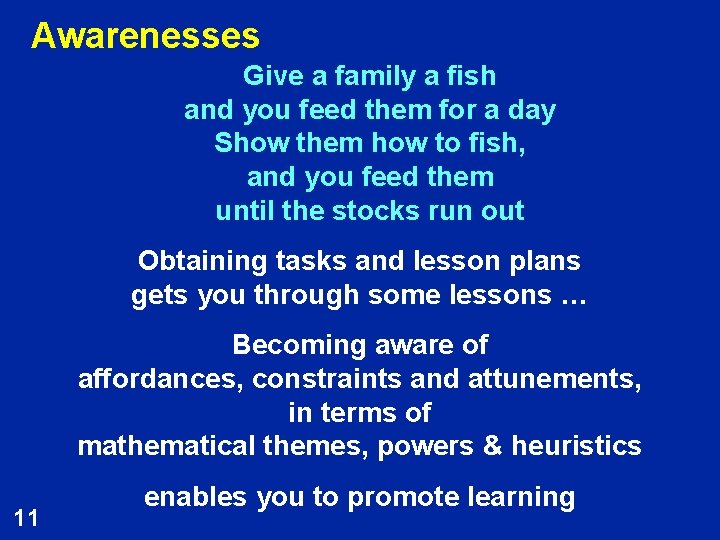 Awarenesses

Give a family a fish
and you feed them for a day
Show them how to fish,
and you feed them
until the stocks run out

Obtaining tasks and lesson plans
gets you through some lessons …

Becoming aware of
affordances, constraints and attunements,
in terms of
mathematical themes, powers & heuristics

enables you to promote learning

11